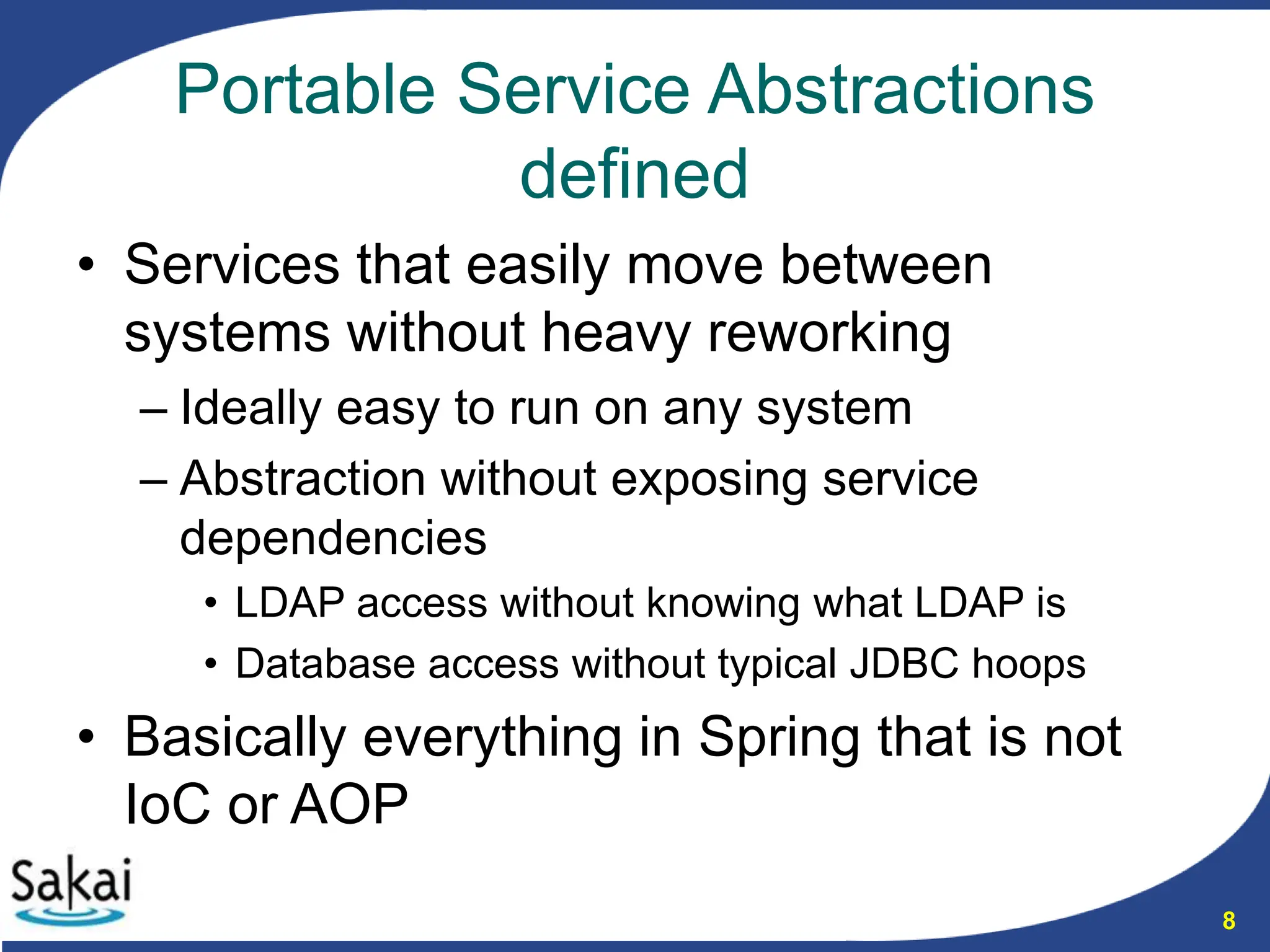 Portable Service Abstractions defined

• Services that easily move between systems without heavy reworking

– Ideally easy to run on any system

– Abstraction without exposing service dependencies

• LDAP access without knowing what LDAP is

• Database access without typical JDBC hoops

• Basically everything in Spring that is not IoC or AOP

Sakai

8